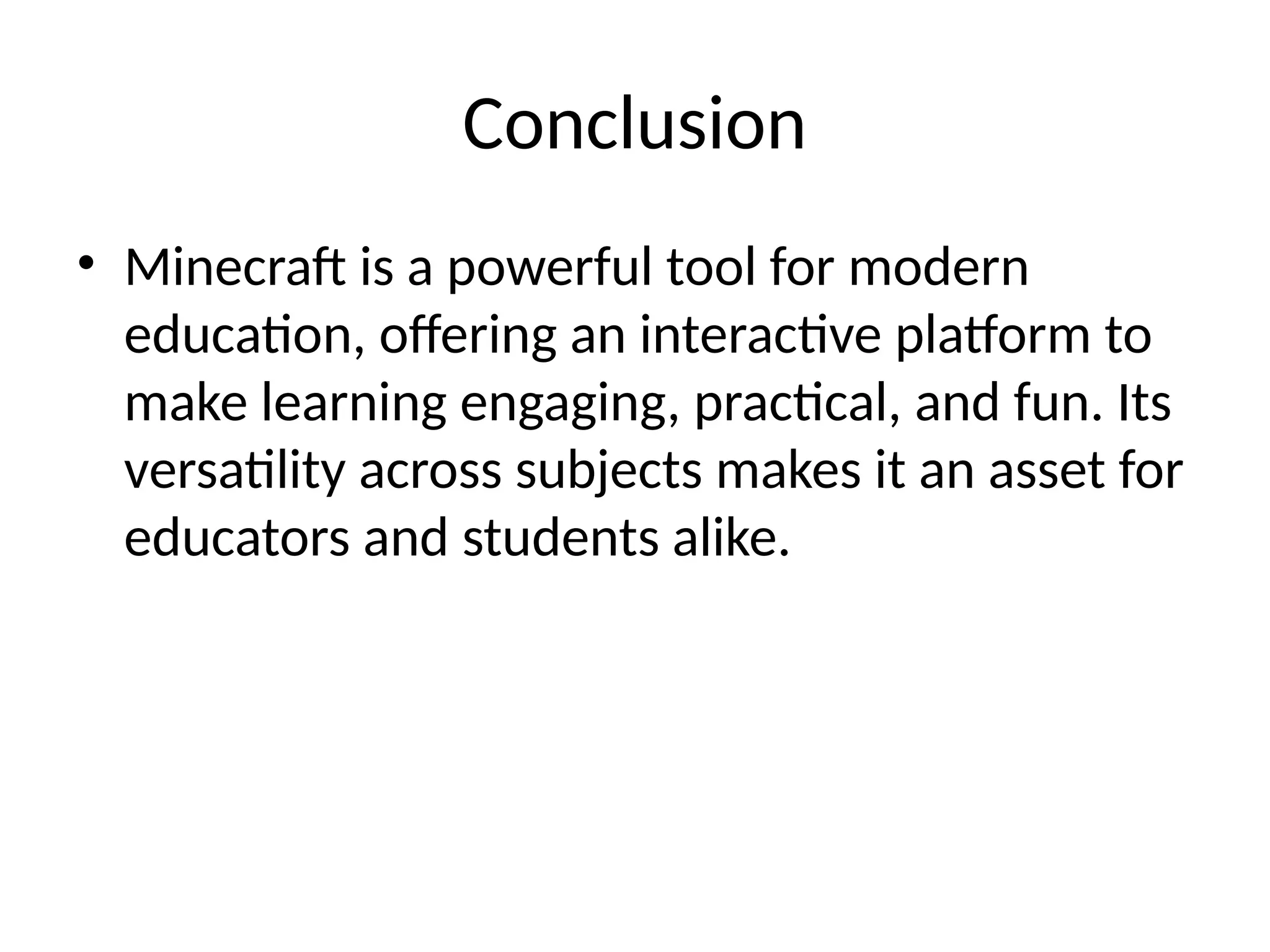 Conclusion

• Minecraft is a powerful tool for modern education, offering an interactive platform to make learning engaging, practical, and fun. Its versatility across subjects makes it an asset for educators and students alike.